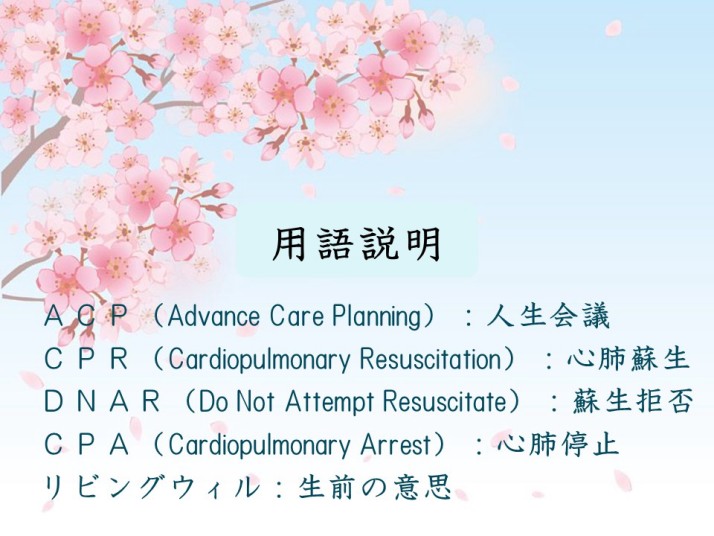 用語説明

ＡＣＰ（Advance Care Planning）：人生会議
ＣＰＲ（Cardiopulmonary Resuscitation）：心肺蘇生
ＤＮＡＲ（Do Not Attempt Resuscitate）：蘇生拒否
ＣＰＡ（Cardiopulmonary Arrest）：心肺停止
リビングウィル：生前の意思